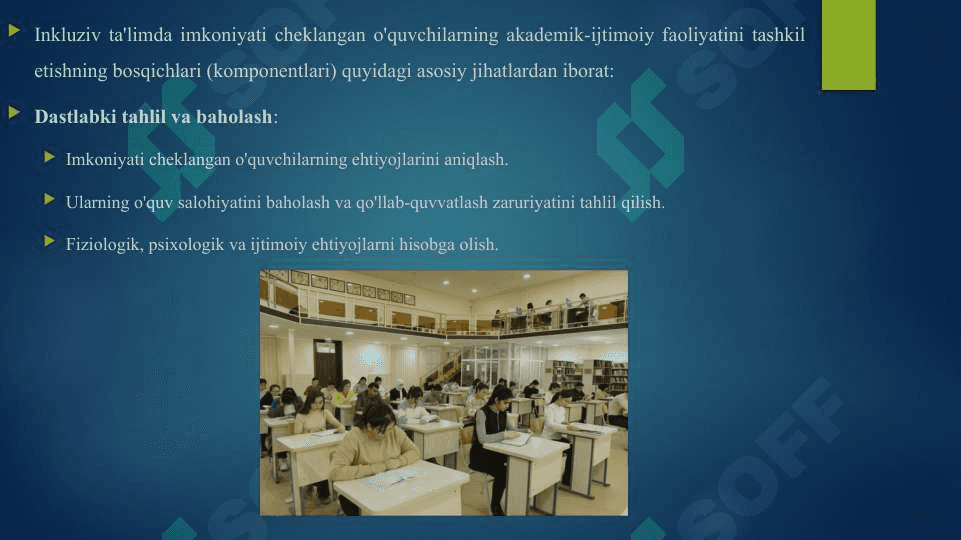 Inkluziv ta'limda imkoniyati cheklangan o'quvchilarning akademik-ijtimoiy faoliyatini tashkil etishning bosqichlari (komponentlari) quyidagi asosiy jihatlardan iborat:

Dastlabki tahlil va baholash:

Imkoniyati cheklangan o'quvchilarning ehtiyojlarini aniqlash.

Ularning o'quv salohiyatini baholash va qo'llab-quvvatlash zaruriyatini tahlil qilish.

Fiziologik, psixologik va ijtimoiy ehtiyojlarni hisobga olish.

SOFF

SOFF

SOFF

SOFF